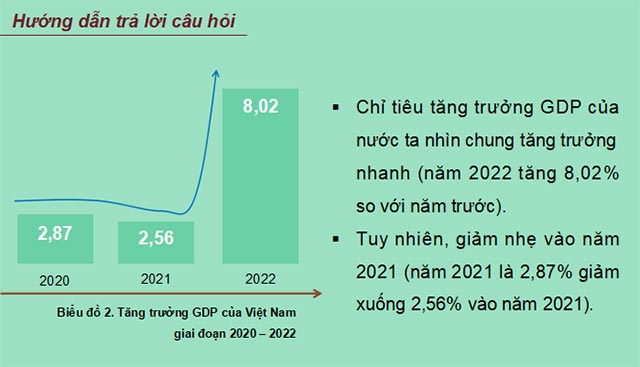 Hướng dẫn trả lời câu hỏi

2,87

2,56

8,02

2020

2021

2022

Biểu đồ 2. Tăng trưởng GDP của Việt Nam giai đoạn 2020 – 2022

▪ Chỉ tiêu tăng trưởng GDP của nước ta nhìn chung tăng trưởng nhanh (năm 2022 tăng 8,02% so với năm trước).

▪ Tuy nhiên, giảm nhẹ vào năm 2021 (năm 2021 là 2,87% giảm xuống 2,56% vào năm 2021).